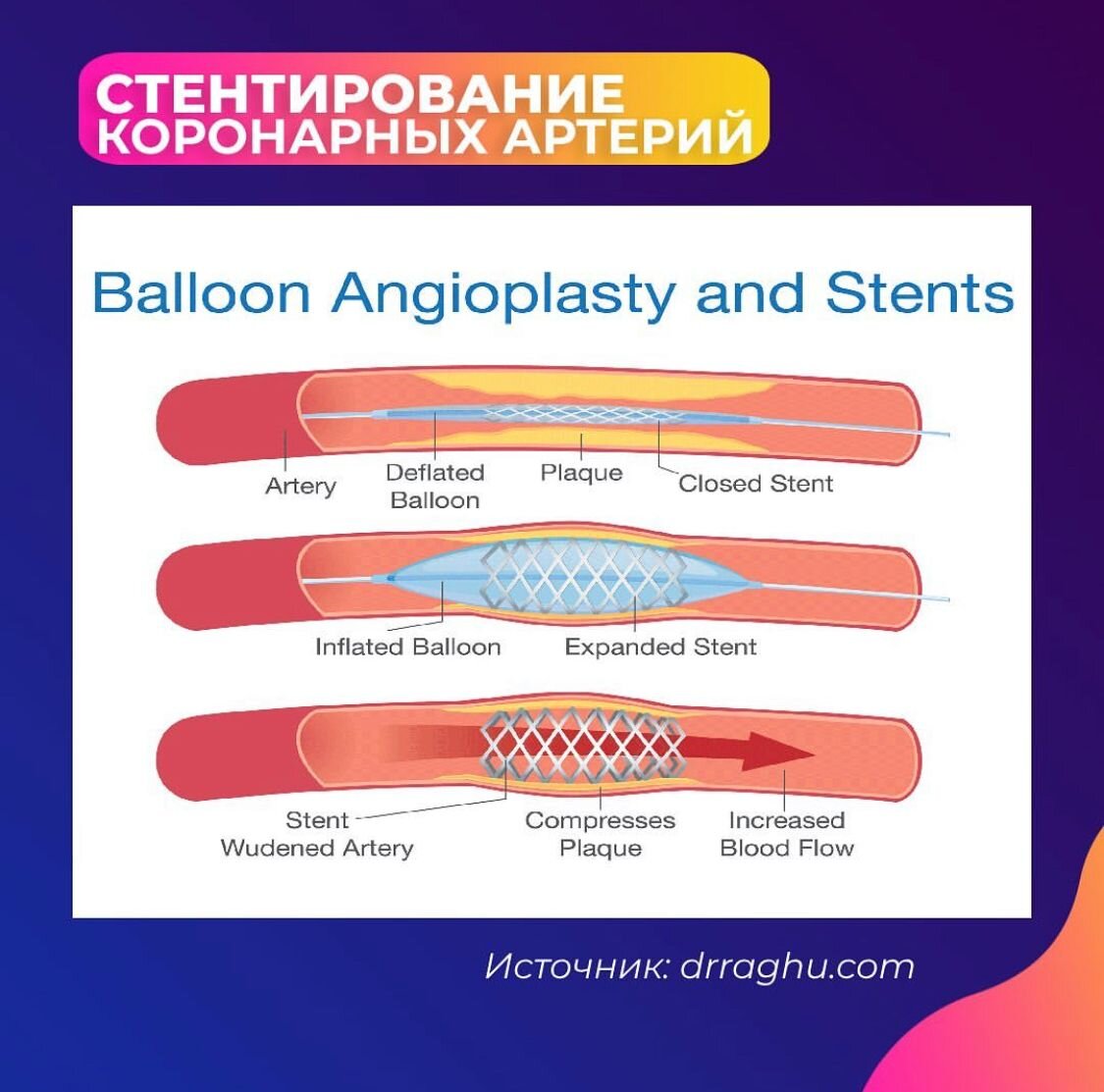 СТЕНТИРОВАНИЕ КОРОНАРНЫХ АРТЕРИЙ

Balloon Angioplasty and Stents

Artery
Deflated Balloon
Plaque
Closed Stent

Inflated Balloon
Expanded Stent

Stent
Wudened Artery
Compresses Plaque
Increased Blood Flow

Источник: drraghu.com